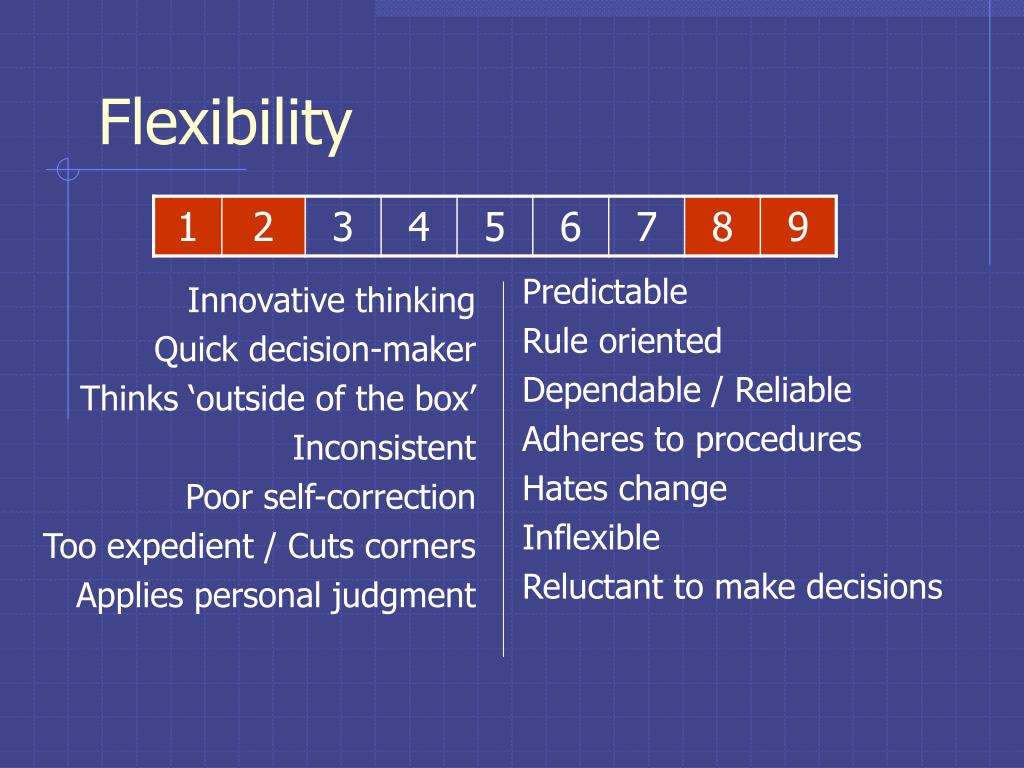 Flexibility

| 1 | 2 | 3 | 4 | 5 | 6 | 7 | 8 | 9 |
|---|---|---|---|---|---|---|---|---|

Innovative thinking
Quick decision-maker
Thinks ‘outside of the box’
Inconsistent
Poor self-correction
Too expedient / Cuts corners
Applies personal judgment

Predictable
Rule oriented
Dependable / Reliable
Adheres to procedures
Hates change
Inflexible
Reluctant to make decisions